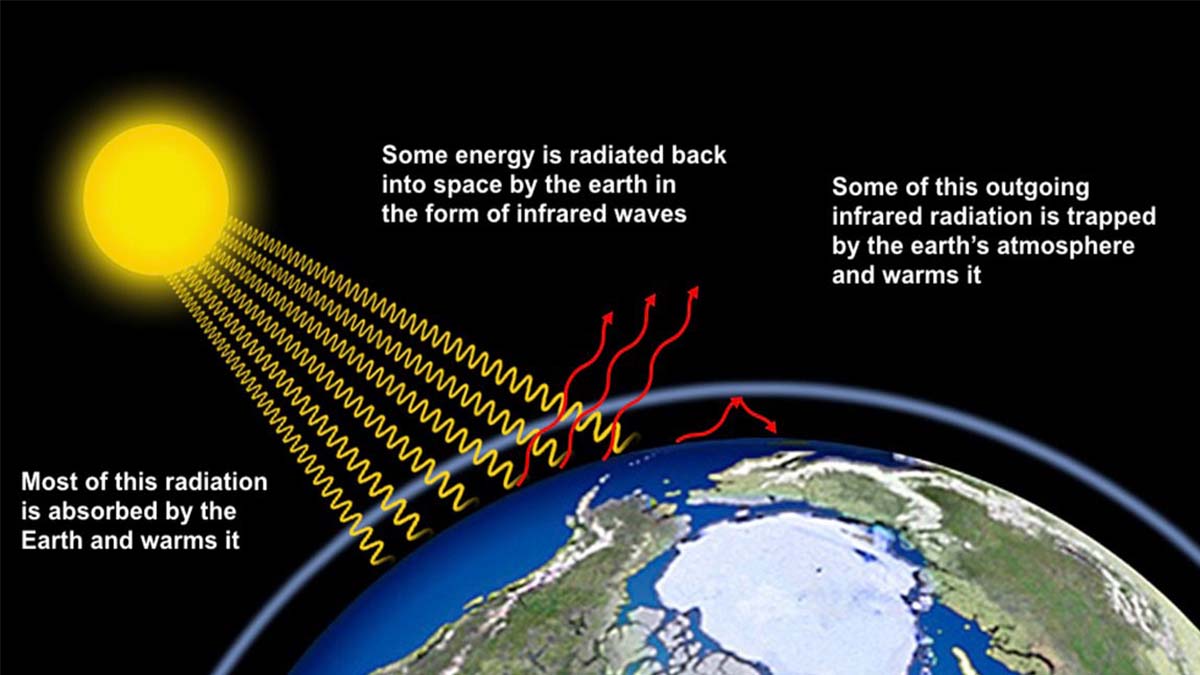 Some energy is radiated back into space by the earth in the form of infrared waves

Some of this outgoing infrared radiation is trapped by the earth's atmosphere and warms it

Most of this radiation is absorbed by the Earth and warms it